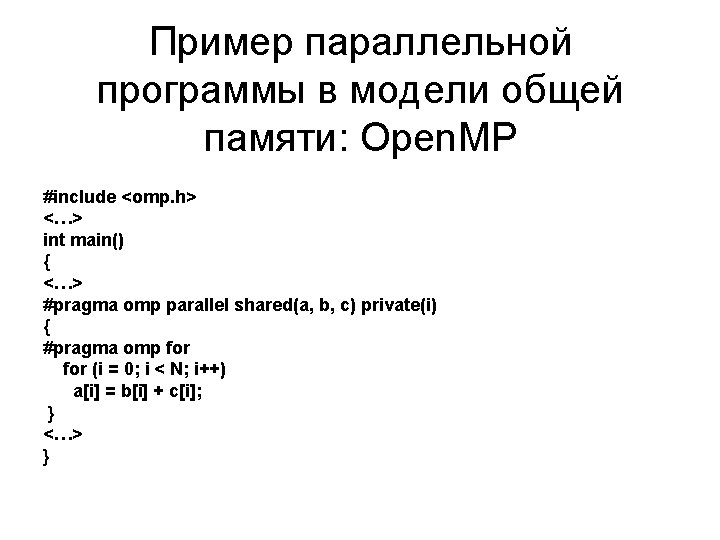 Пример параллельной программы в модели общей памяти: OpenMP

#include <omp.h>
<…>
int main()
{
<…>
#pragma omp parallel shared(a, b, c) private(i)
{
#pragma omp for
  for (i = 0; i < N; i++)
    a[i] = b[i] + c[i];
 }
<…>
}